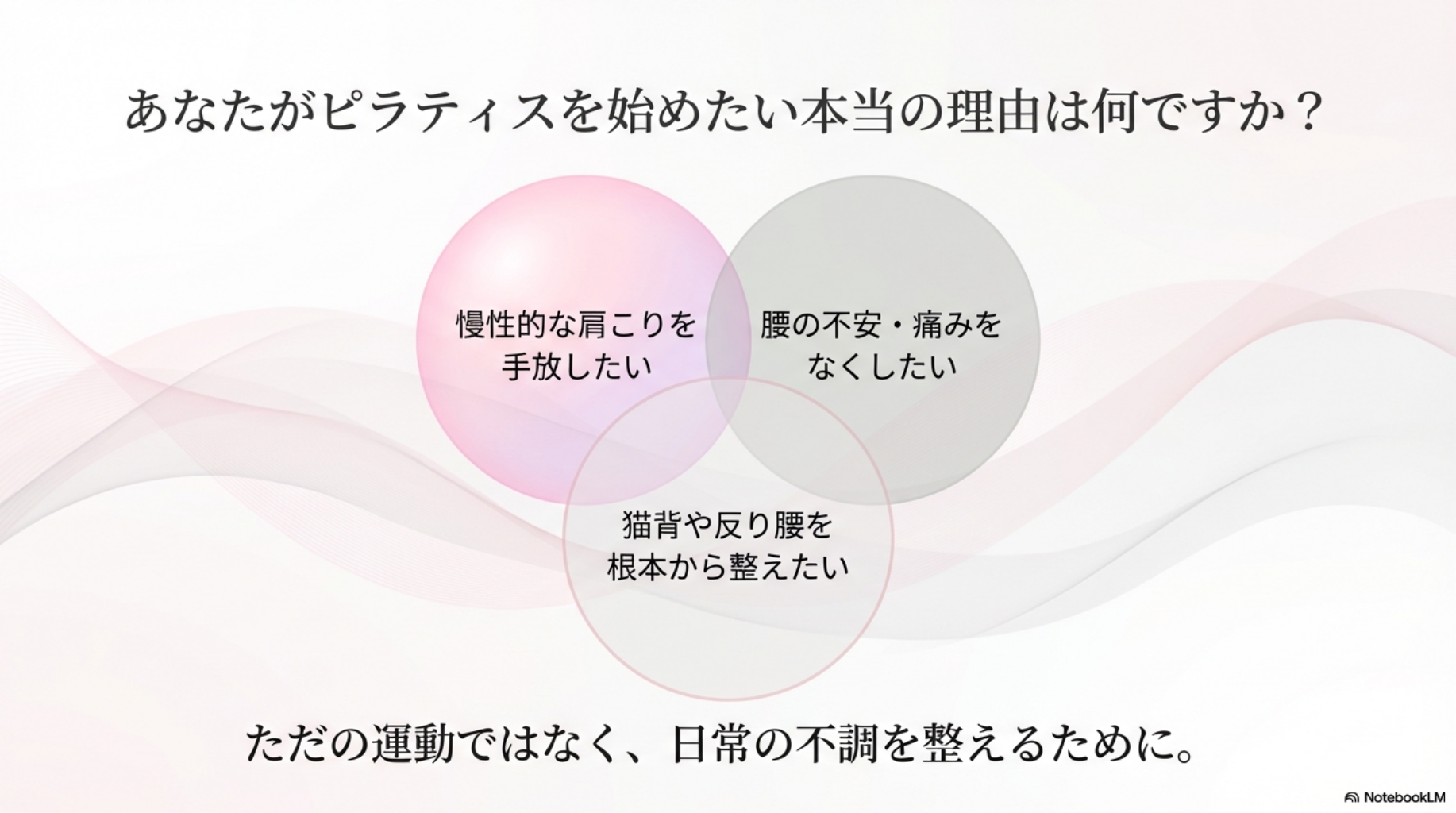 あなたがピラティスを始めたい本当の理由は何ですか？

慢性的な肩こりを手放したい

腰の不安・痛みをなくしたい

猫背や反り腰を根本から整えたい

ただの運動ではなく、日常の不調を整えるために。

NotebookLM